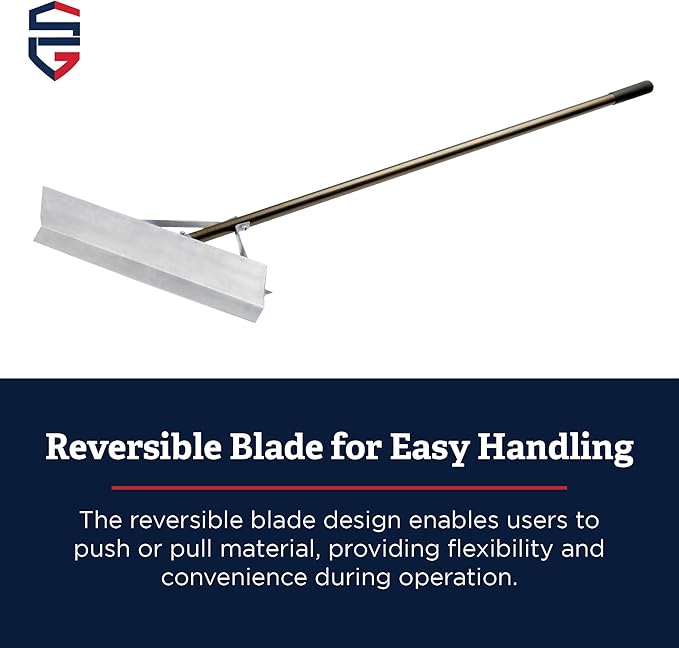 Reversible Blade for Easy Handling

The reversible blade design enables users to push or pull material, providing flexibility and convenience during operation.